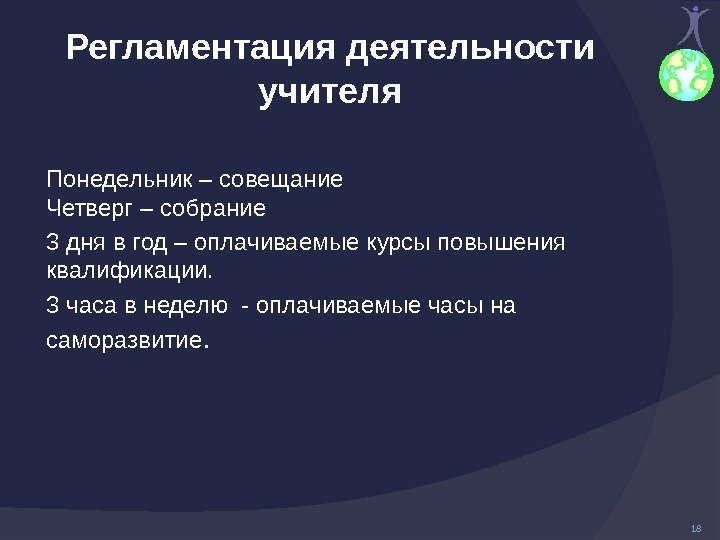 Регламентация деятельности учителя

Понедельник – совещание
Четверг – собрание

3 дня в год – оплачиваемые курсы повышения квалификации.

3 часа в неделю - оплачиваемые часы на саморазвитие.

18